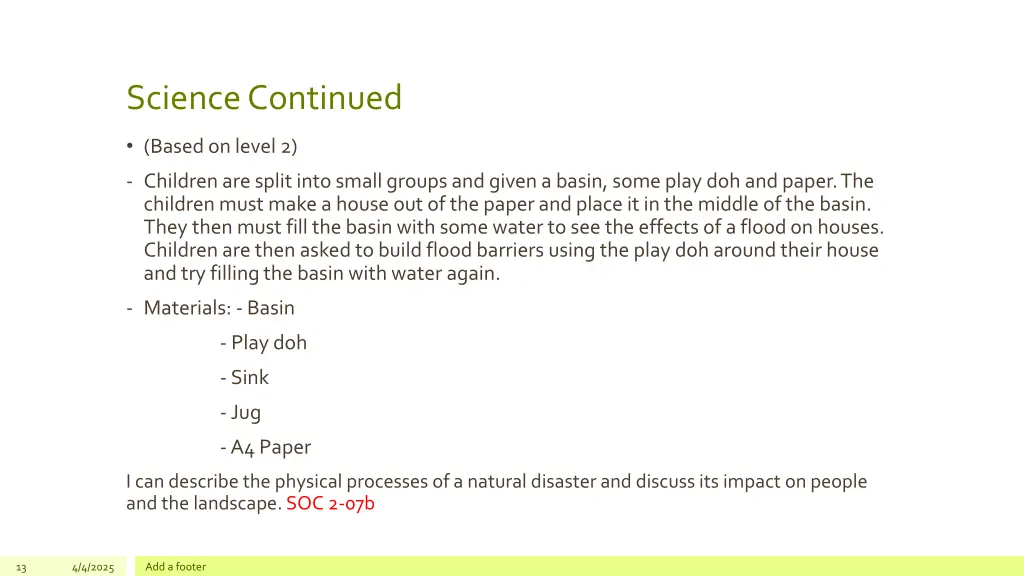 Science Continued

• (Based on level 2)

- Children are split into small groups and given a basin, some play doh and paper. The children must make a house out of the paper and place it in the middle of the basin. They then must fill the basin with some water to see the effects of a flood on houses. Children are then asked to build flood barriers using the play doh around their house and try filling the basin with water again.

- Materials: - Basin

- Play doh

- Sink

- Jug

- A4 Paper

I can describe the physical processes of a natural disaster and discuss its impact on people and the landscape. SOC 2-07b

13 4/4/2025 Add a footer